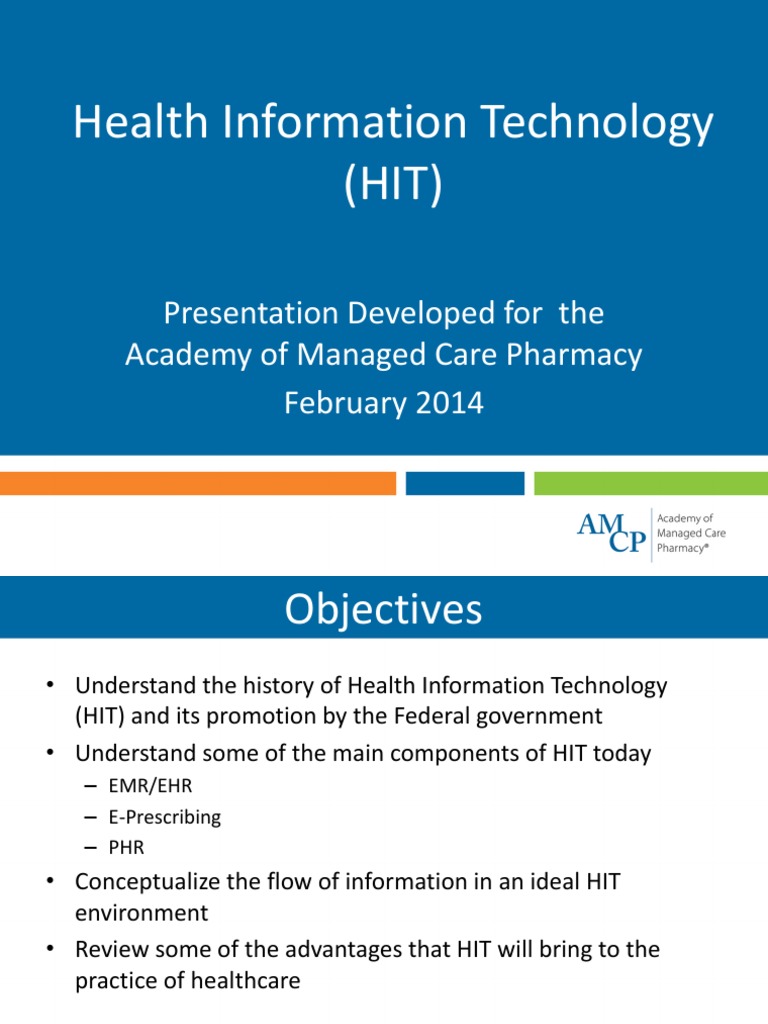 Health Information Technology (HIT)

Presentation Developed for the Academy of Managed Care Pharmacy
February 2014

AMCP Academy of Managed Care Pharmacy®

Objectives

• Understand the history of Health Information Technology (HIT) and its promotion by the Federal government
• Understand some of the main components of HIT today
– EMR/EHR
– E-Prescribing
– PHR
• Conceptualize the flow of information in an ideal HIT environment
• Review some of the advantages that HIT will bring to the practice of healthcare